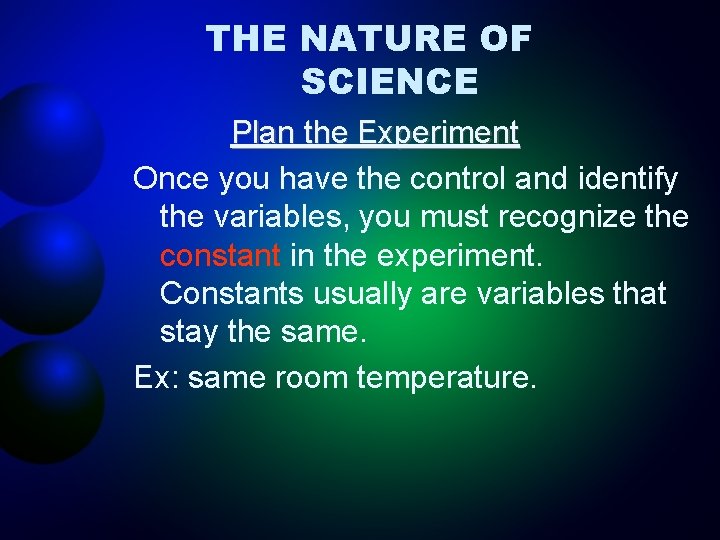 THE NATURE OF SCIENCE

Plan the Experiment

Once you have the control and identify the variables, you must recognize the constant in the experiment. Constants usually are variables that stay the same.

Ex: same room temperature.